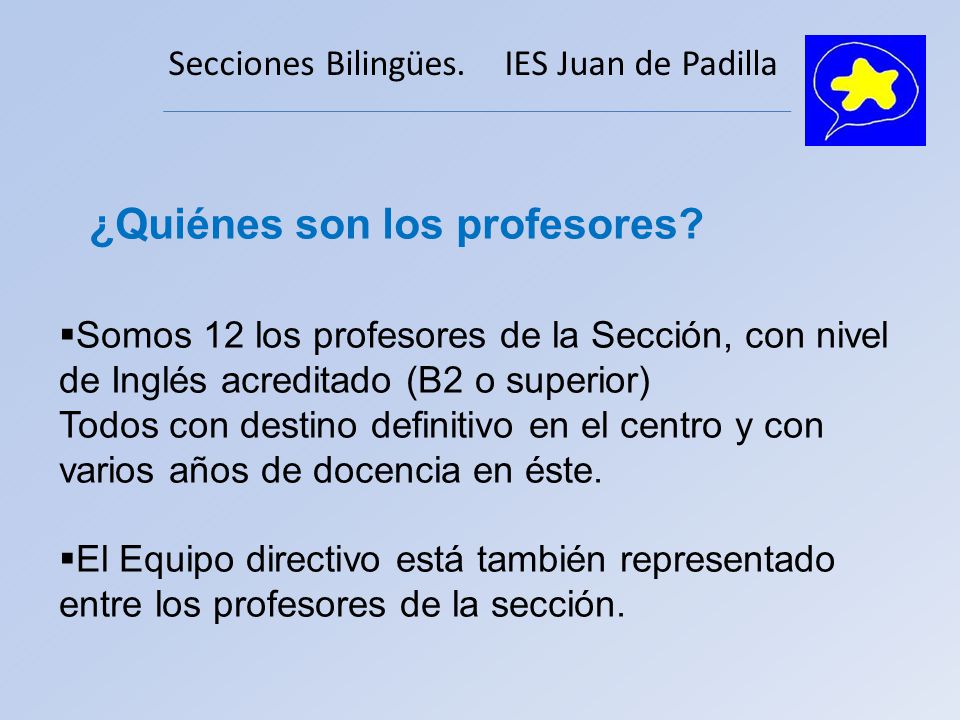 Secciones Bilingües.    IES Juan de Padilla

¿Quiénes son los profesores?

▪Somos 12 los profesores de la Sección, con nivel de Inglés acreditado (B2 o superior)
Todos con destino definitivo en el centro y con varios años de docencia en éste.

▪El Equipo directivo está también representado entre los profesores de la sección.